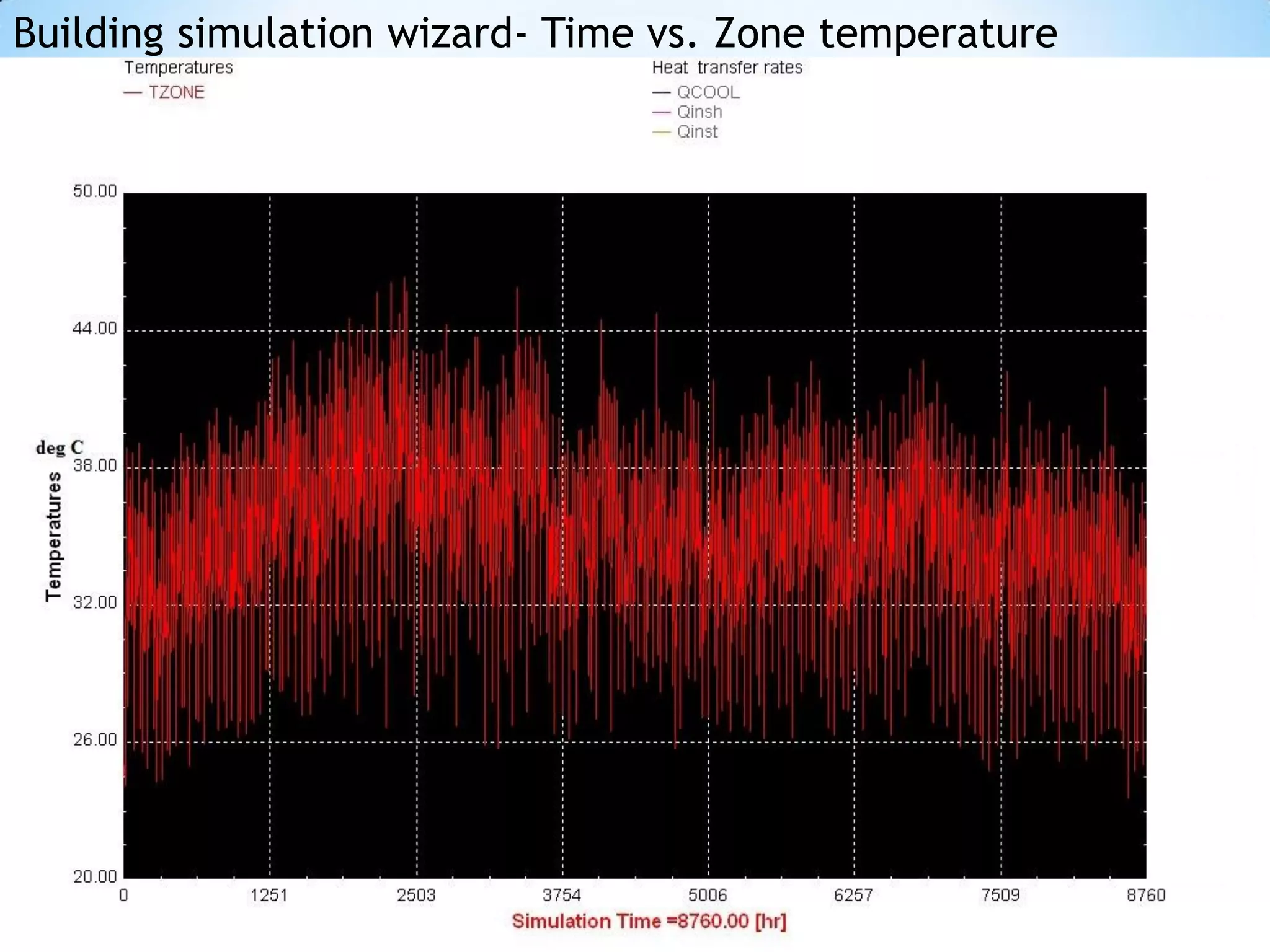 Building simulation wizard- Time vs. Zone temperature

Temperatures
— TZONE

Heat transfer rates
— QCOOL
— Qinsh
— Qinst

deg C
Temperatures

50.00
44.00
38.00
32.00
26.00
20.00

0
1251
2503
3754
5006
6257
7509
8760

Simulation Time =8760.00 [hr]